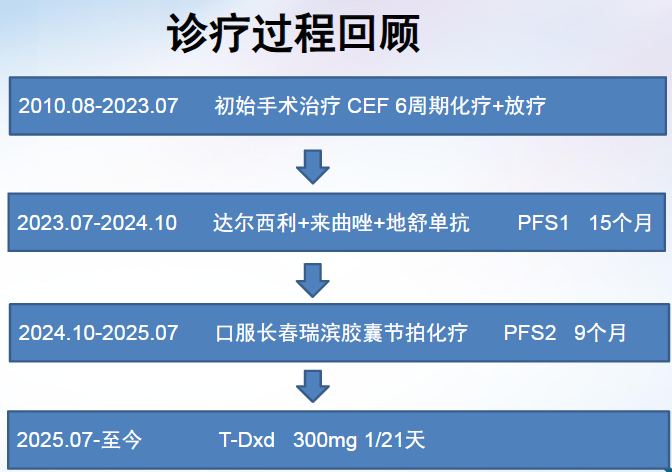 诊疗过程回顾

2010.08-2023.07 初始手术治疗 CEF 6周期化疗+放疗

2023.07-2024.10 达尔西利+来曲唑+地舒单抗 PFS1 15个月

2024.10-2025.07 口服长春瑞滨胶囊节拍化疗 PFS2 9个月

2025.07-至今 T-Dxd 300mg 1/21天